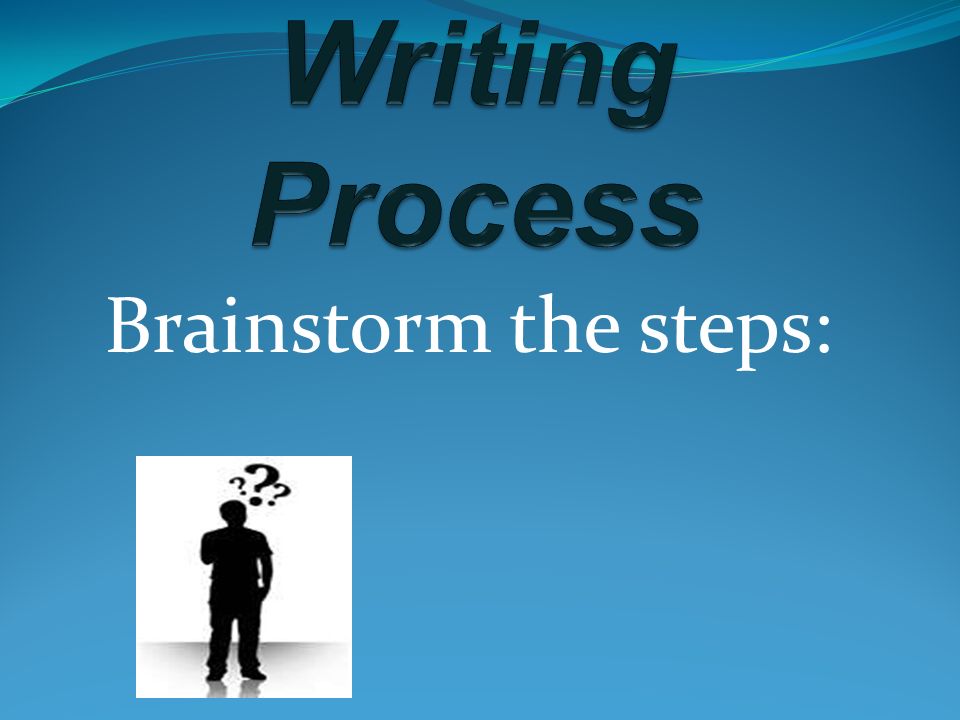 Writing Process

Brainstorm the steps:

???